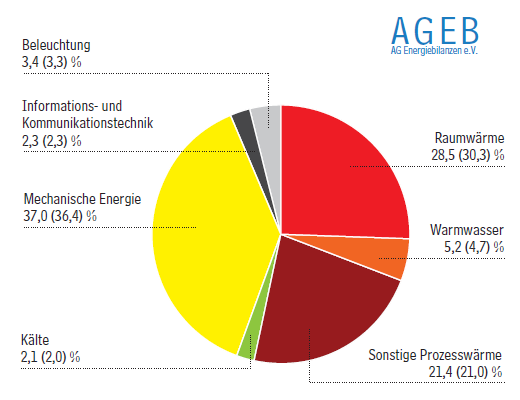 AGEB
AG Energiebilanzen e.V.

Beleuchtung
3,4 (3,3) %

Informations- und Kommunikationstechnik
2,3 (2,3) %

Mechanische Energie
37,0 (36,4) %

Kälte
2,1 (2,0) %

Raumwärme
28,5 (30,3) %

Warmwasser
5,2 (4,7) %

Sonstige Prozesswärme
21,4 (21,0) %